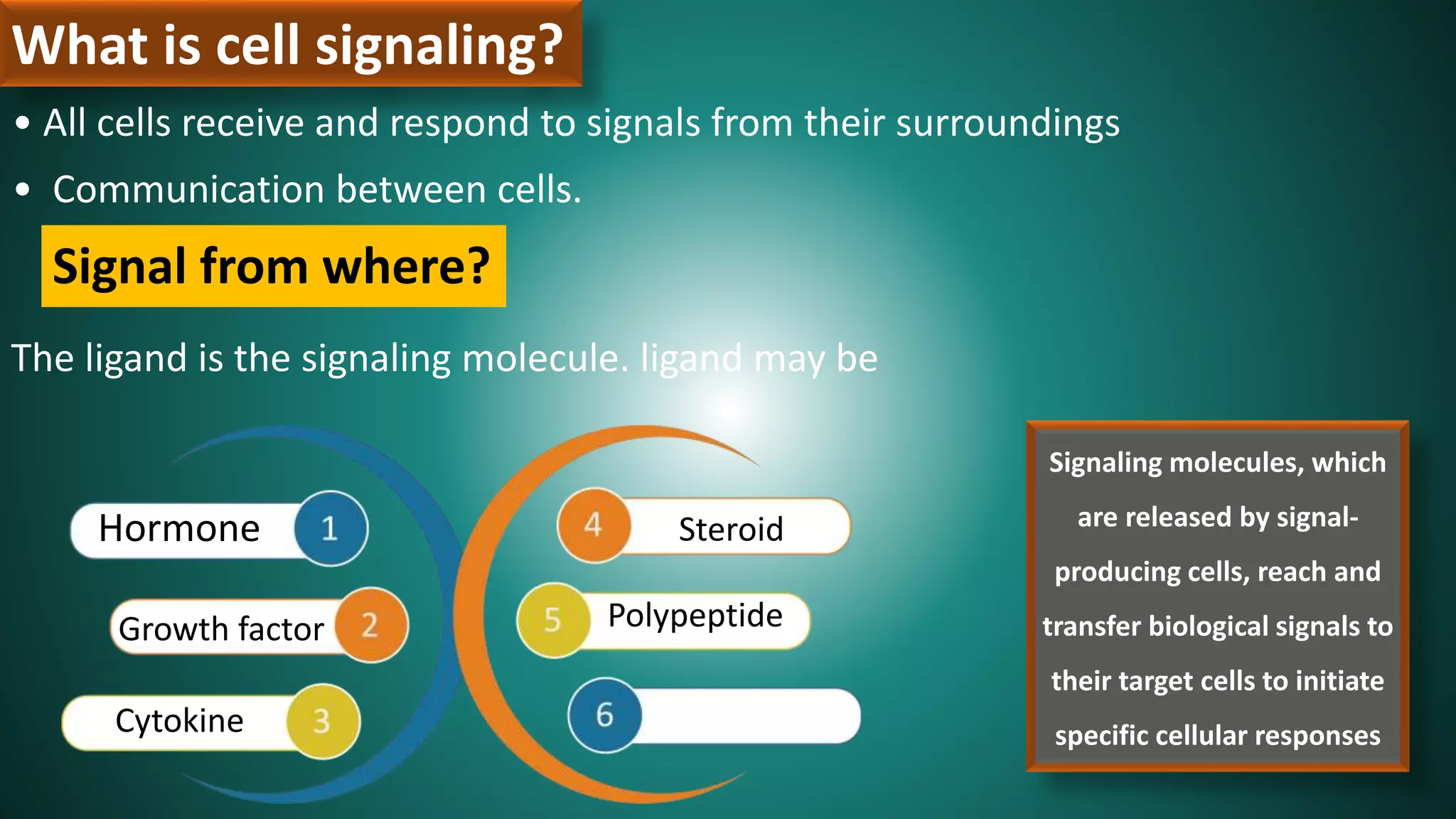 What is cell signaling?

• All cells receive and respond to signals from their surroundings

• Communication between cells.

Signal from where?

The ligand is the signaling molecule. ligand may be

Hormone 1

Growth factor 2

Cytokine 3

4 Steroid

5 Polypeptide

6

Signaling molecules, which are released by signal-producing cells, reach and transfer biological signals to their target cells to initiate specific cellular responses